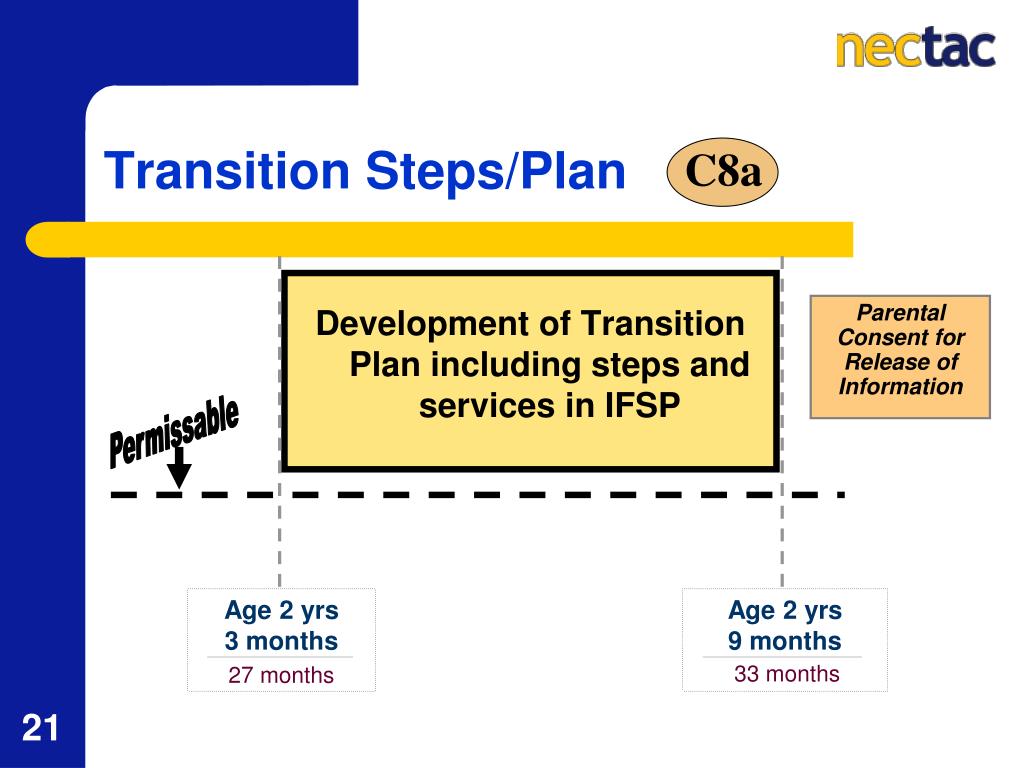 nectac

Transition Steps/Plan

C8a

Development of Transition Plan including steps and services in IFSP

Parental Consent for Release of Information

Permissable

Age 2 yrs 3 months

27 months

Age 2 yrs 9 months

33 months

21